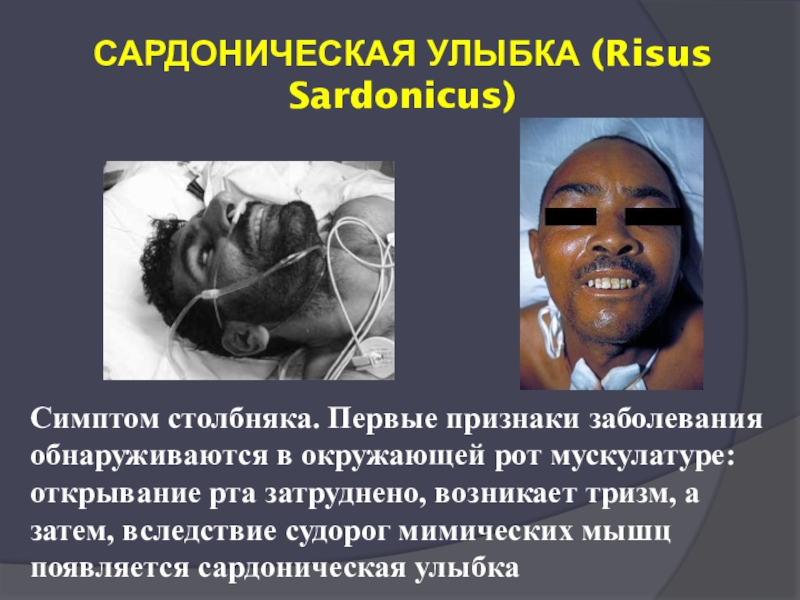 САРДОНИЧЕСКАЯ УЛЫБКА (Risus Sardonicus)

Симптом столбняка. Первые признаки заболевания обнаруживаются в окружающей рот мускулатуре: открывание рта затруднено, возникает тризм, а затем, вследствие судорог мимических мышц появляется сардоническая улыбка